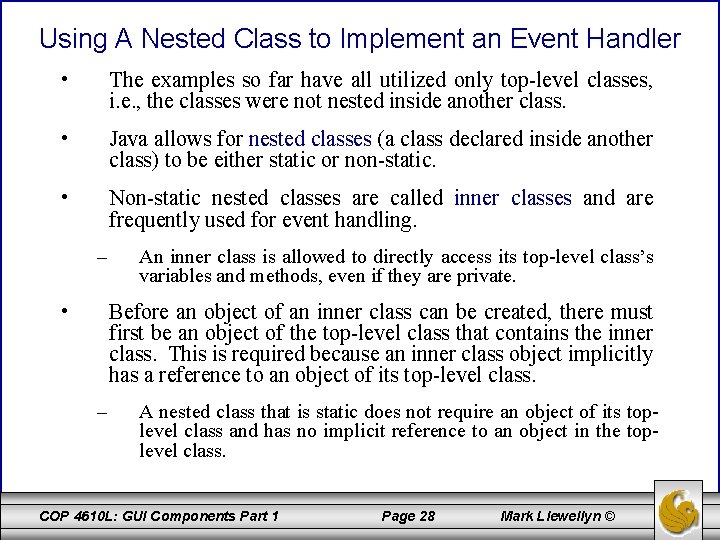 Using A Nested Class to Implement an Event Handler

• The examples so far have all utilized only top-level classes, i.e., the classes were not nested inside another class.

• Java allows for nested classes (a class declared inside another class) to be either static or non-static.

• Non-static nested classes are called inner classes and are frequently used for event handling.

– An inner class is allowed to directly access its top-level class's variables and methods, even if they are private.

• Before an object of an inner class can be created, there must first be an object of the top-level class that contains the inner class. This is required because an inner class object implicitly has a reference to an object of its top-level class.

– A nested class that is static does not require an object of its top-level class and has no implicit reference to an object in the top-level class.

COP 4610L: GUI Components Part 1 Page 28 Mark Llewellyn ©